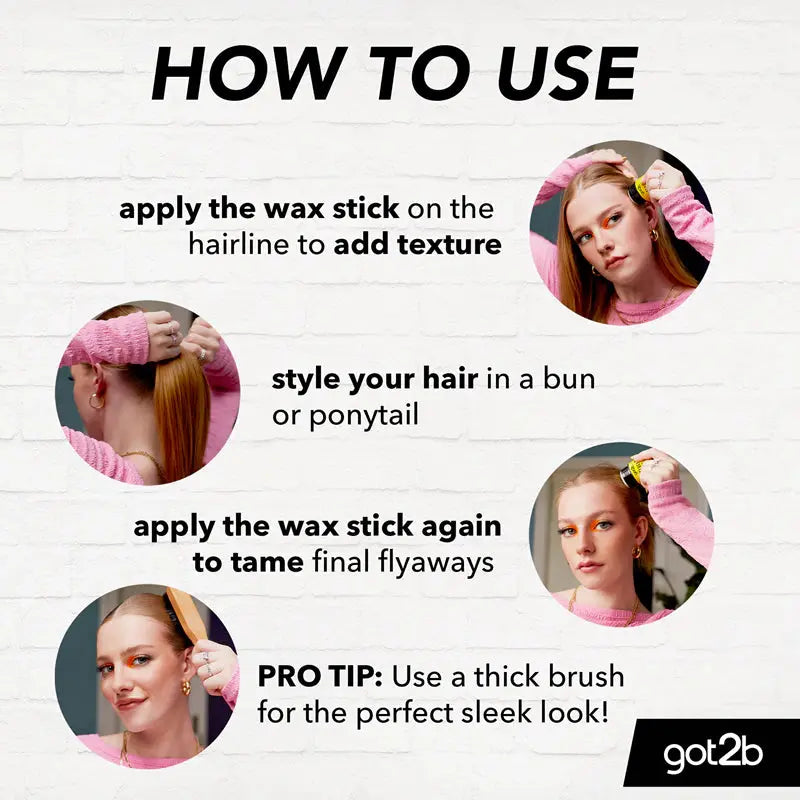 HOW TO USE

apply the wax stick on the hairline to add texture

style your hair in a bun or ponytail

apply the wax stick again to tame final flyaways

PRO TIP: Use a thick brush for the perfect sleek look!

got2b